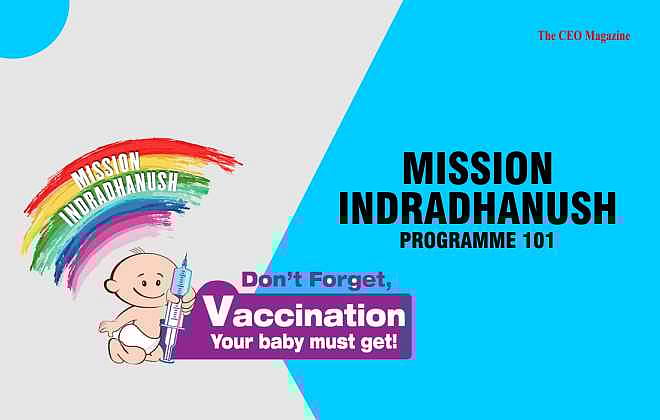 The CEO Magazine

MISSION INDRADHANUSH

Don't Forget,
Vaccination
Your baby must get!

MISSION
INDRADHANUSH
PROGRAMME 101